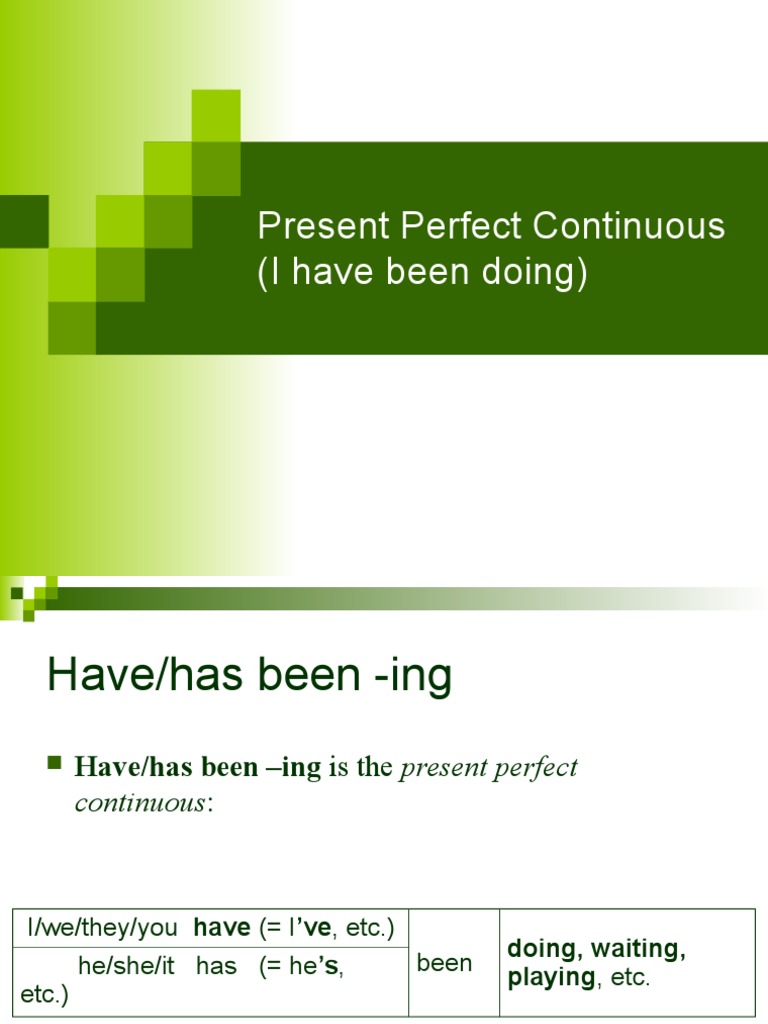 Present Perfect Continuous (I have been doing)

Have/has been -ing

Have/has been –ing is the present perfect continuous:

| I/we/they/you have (= I've, etc.) | been | doing, waiting, playing, etc. |
|---|---|---|
| he/she/it has (= he's, etc.) | | |